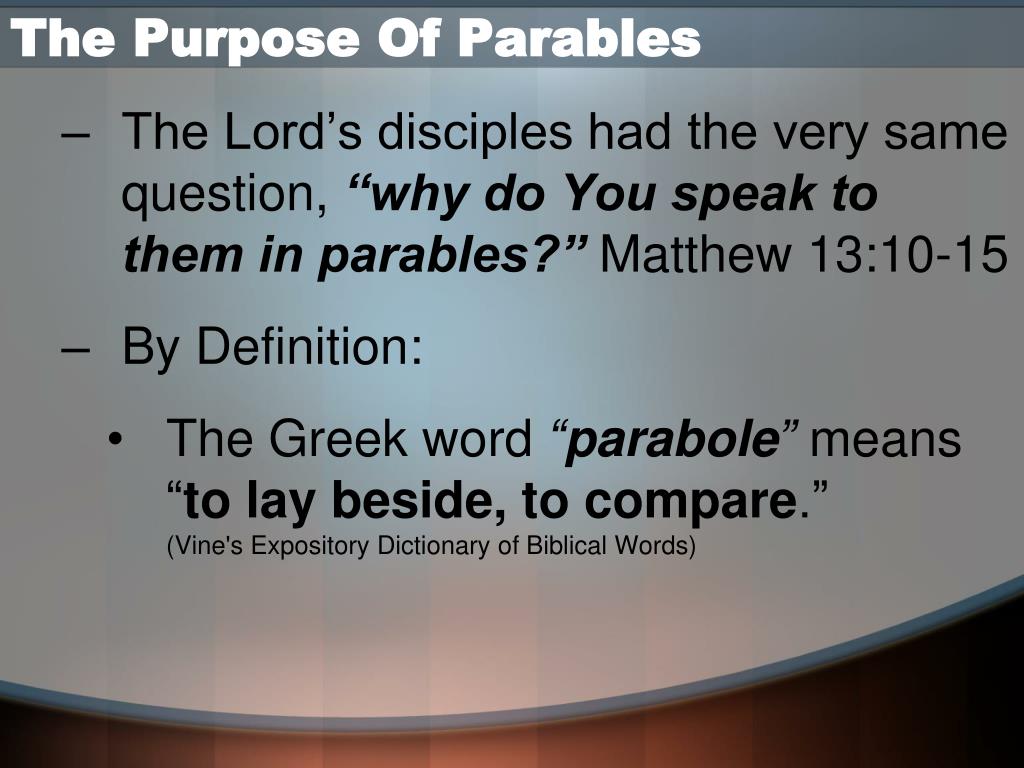 The Purpose Of Parables

– The Lord’s disciples had the very same question, “why do You speak to them in parables?” Matthew 13:10-15

– By Definition:

• The Greek word “parabole” means “to lay beside, to compare.” (Vine's Expository Dictionary of Biblical Words)